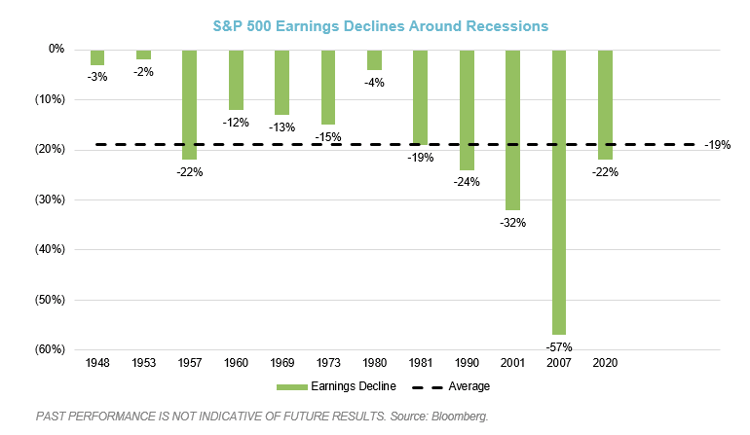 S&P 500 Earnings Declines Around Recessions

0%
(10%)
(20%)
(30%)
(40%)
(50%)
(60%)

-3%
-2%
-22%
-12%
-13%
-15%
-4%
-19%
-24%
-32%
-57%
-22%
-19%

1948
1953
1957
1960
1969
1973
1980
1981
1990
2001
2007
2020

Earnings Decline
Average

PAST PERFORMANCE IS NOT INDICATIVE OF FUTURE RESULTS. Source: Bloomberg.